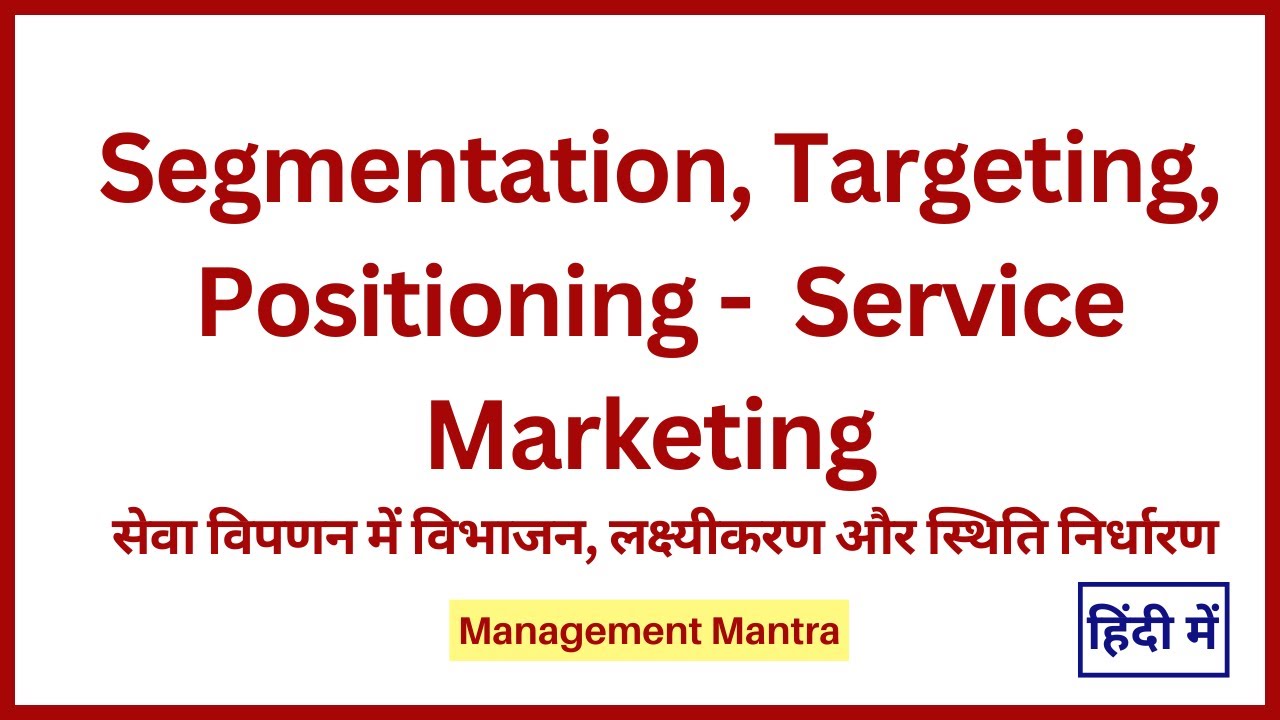 Segmentation, Targeting, Positioning - Service Marketing

सेवा विपणन में विभाजन, लक्ष्यीकरण और स्थिति निर्धारण

Management Mantra

हिंदी में